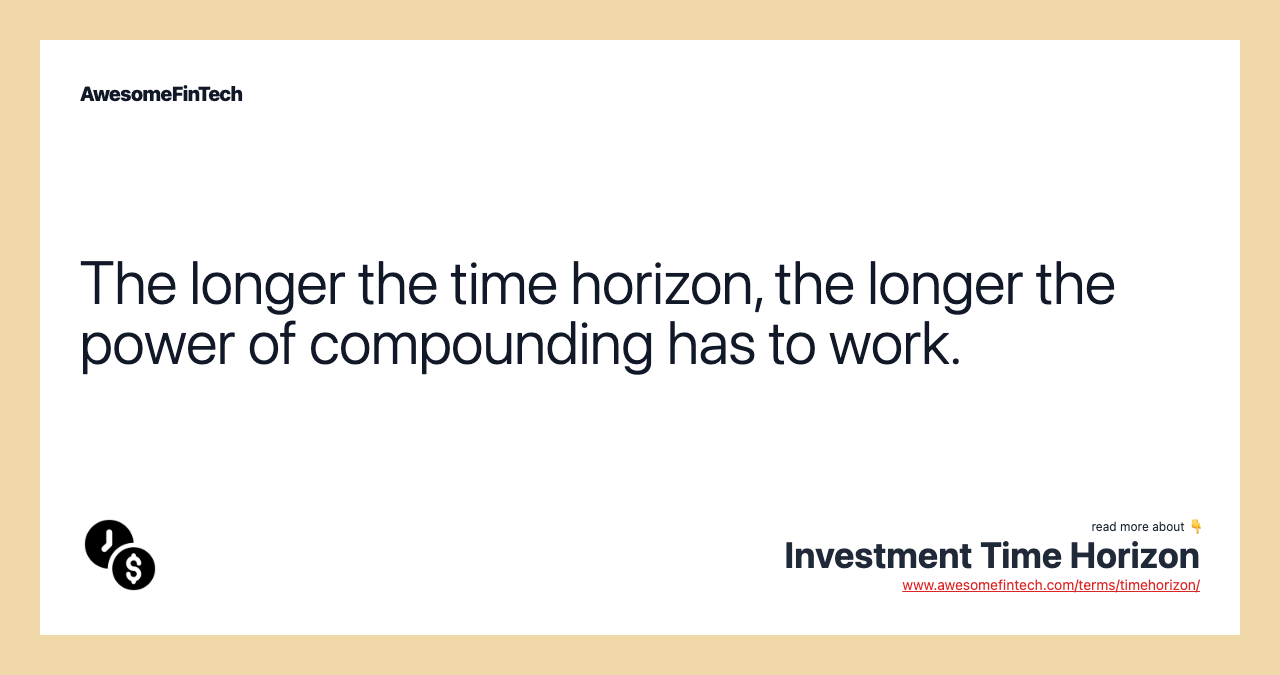 AwesomeFinTech

The longer the time horizon, the longer the power of compounding has to work.

read more about 👇
Investment Time Horizon
www.awesomefintech.com/terms/timehorizon/